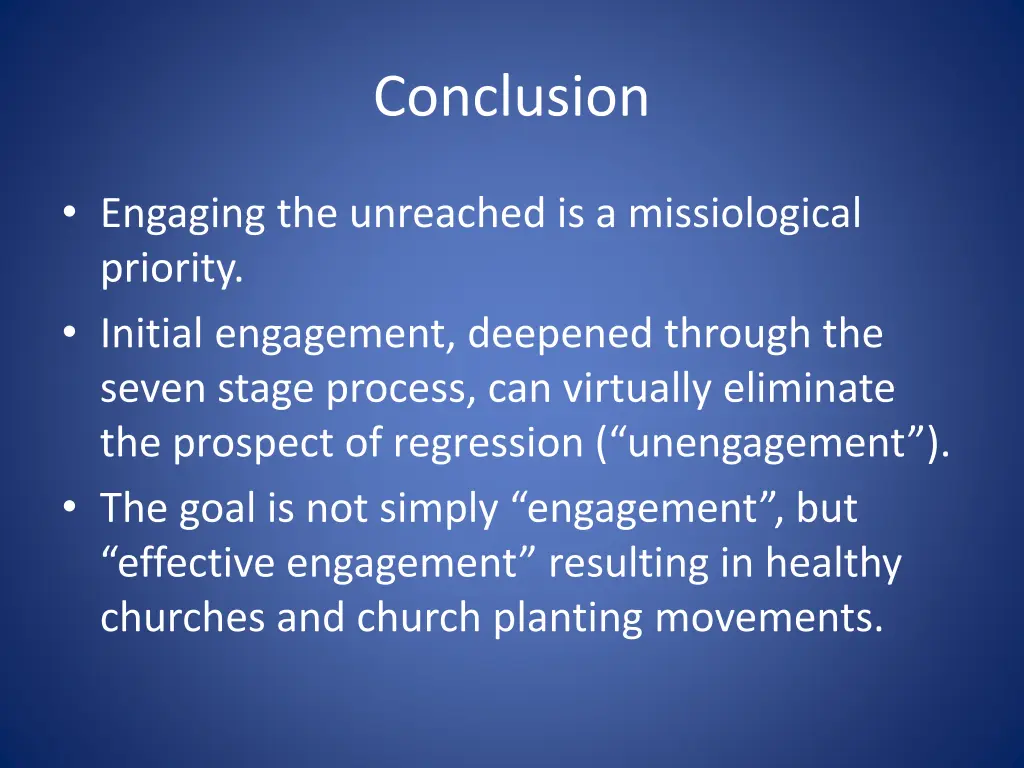 Conclusion

• Engaging the unreached is a missiological priority.
• Initial engagement, deepened through the seven stage process, can virtually eliminate the prospect of regression (“unengagement”).
• The goal is not simply “engagement”, but “effective engagement” resulting in healthy churches and church planting movements.